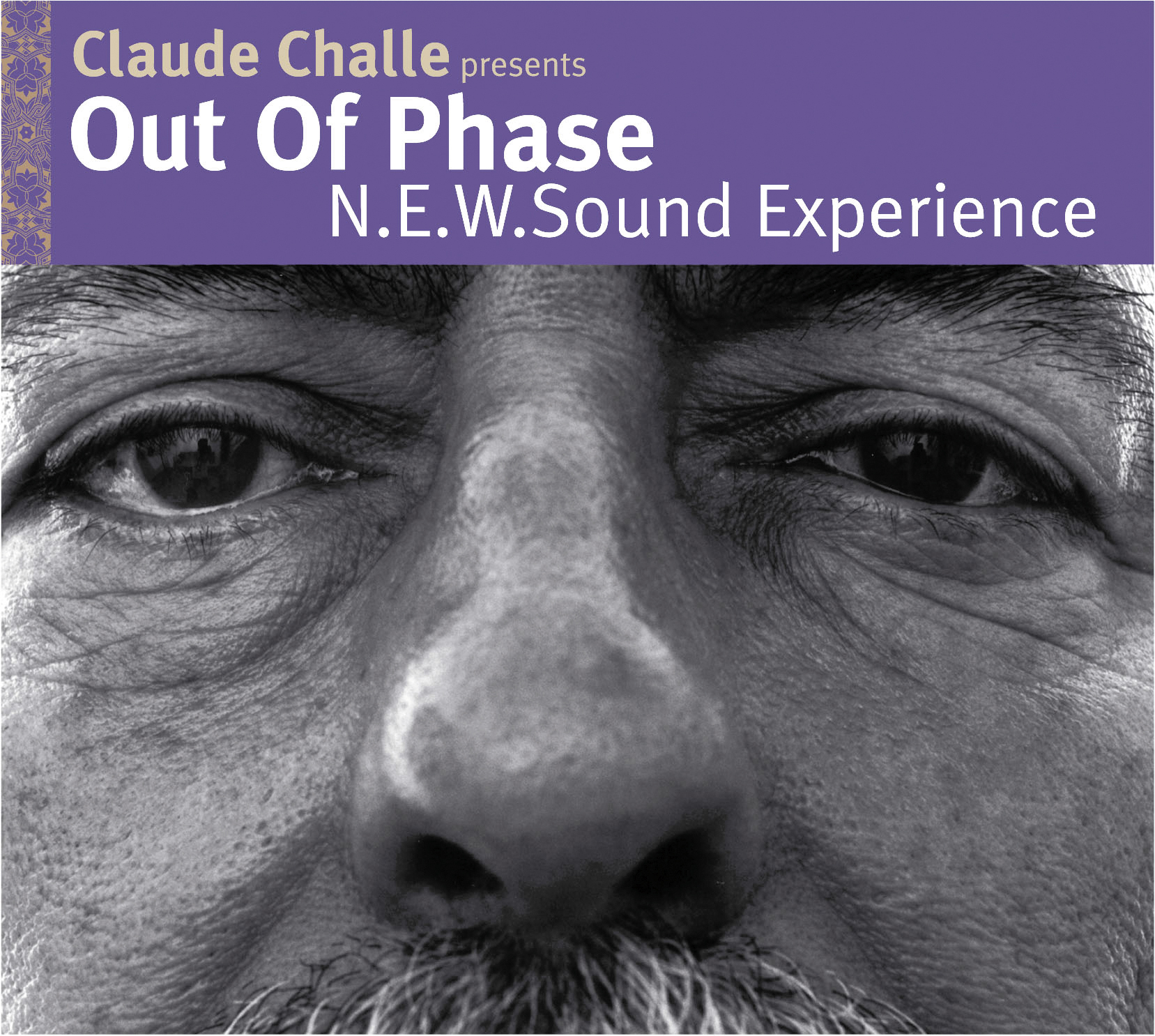 Claude Challe presents
Out Of Phase
N.E.W.Sound Experience